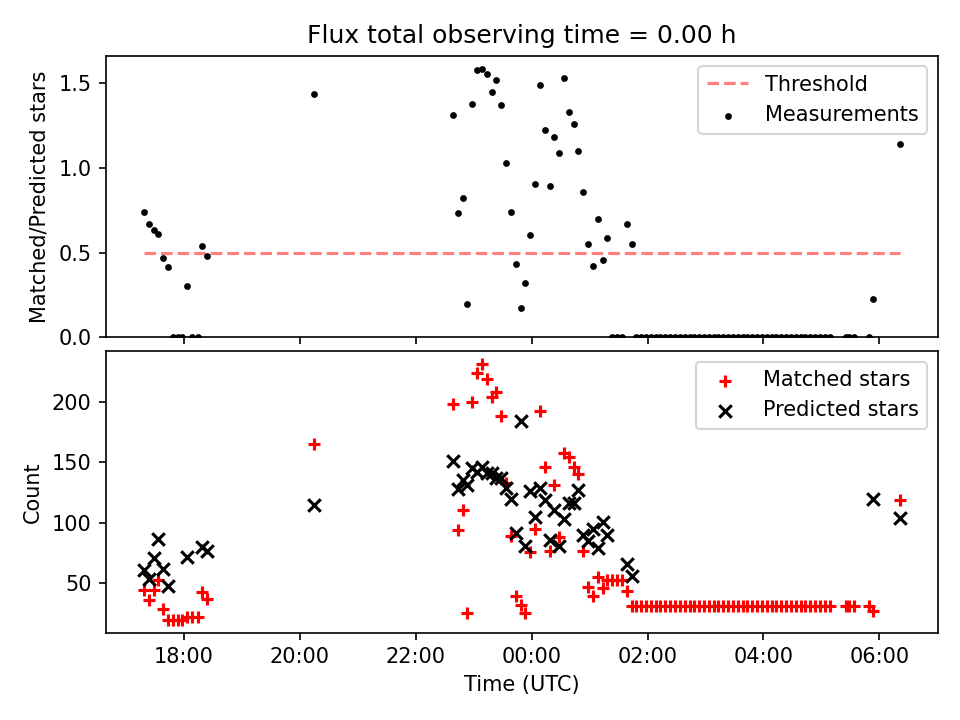 Flux total observing time = 0.00 h

Matched/Predicted stars
1.5
1.0
0.5
0.0

Threshold
Measurements

Count
200
150
100
50

Matched stars
Predicted stars

18:00
20:00
22:00
00:00
02:00
04:00
06:00
Time (UTC)